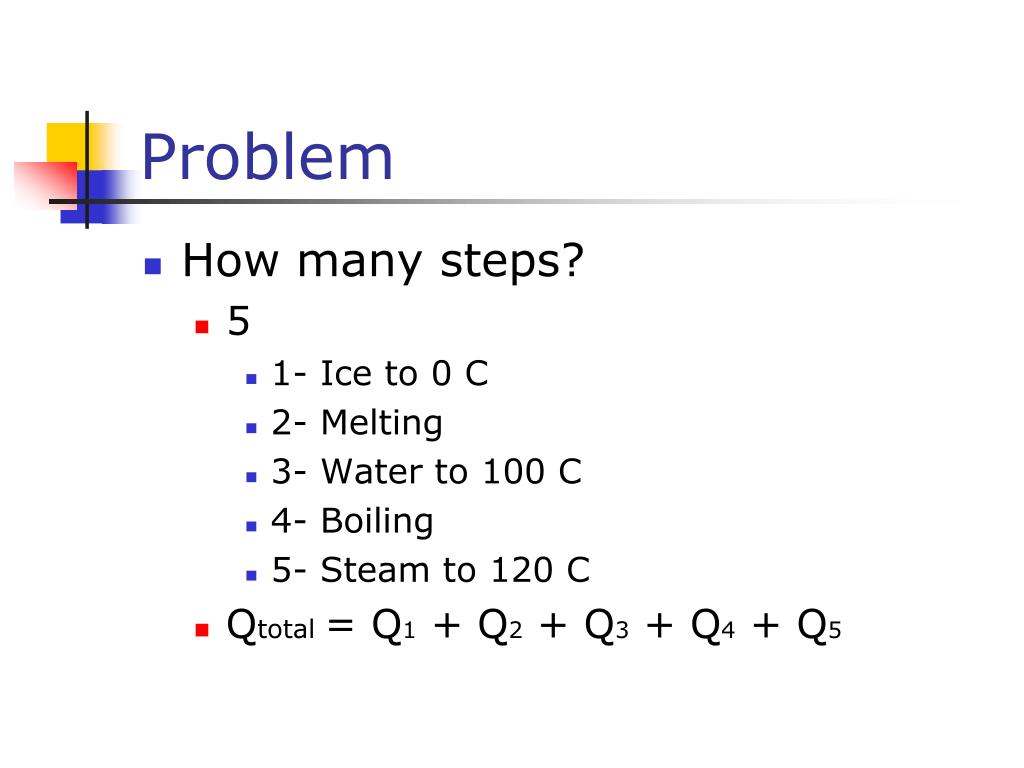 Problem

How many steps?

5

1- Ice to 0 C

2- Melting

3- Water to 100 C

4- Boiling

5- Steam to 120 C

$Q_{total} = Q_1 + Q_2 + Q_3 + Q_4 + Q_5$